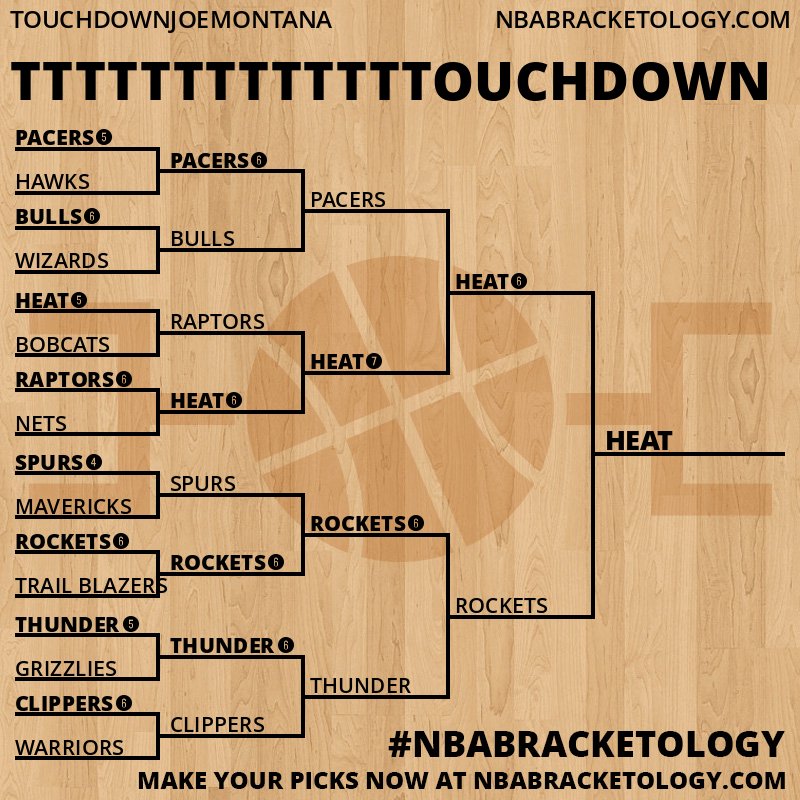 TOUCHDOWNJOEMONTANA
NBABRACKETOLOGY.COM

TTTTTTTTTTTTTTOUCHDOWN

PACERS 5
HAWKS
BULLS 6
WIZARDS
HEAT 5
BOBCATS
RAPTORS 6
NETS
SPURS 4
MAVERICKS
ROCKETS 6
TRAIL BLAZERS
THUNDER 5
GRIZZLIES
CLIPPERS 6
WARRIORS

PACERS 6
BULLS
RAPTORS
HEAT 6
SPURS
ROCKETS 6
THUNDER 6
CLIPPERS

PACERS
HEAT 7
ROCKETS 6
THUNDER

HEAT 6
ROCKETS

HEAT

#NBABRACKETOLOGY
MAKE YOUR PICKS NOW AT NBABRACKETOLOGY.COM